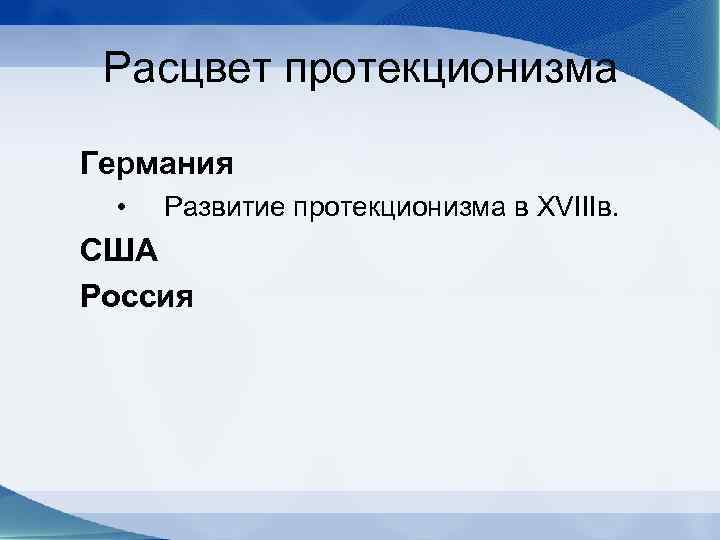 Расцвет протекционизма

Германия

• Развитие протекционизма в XVIIIв.

США

Россия